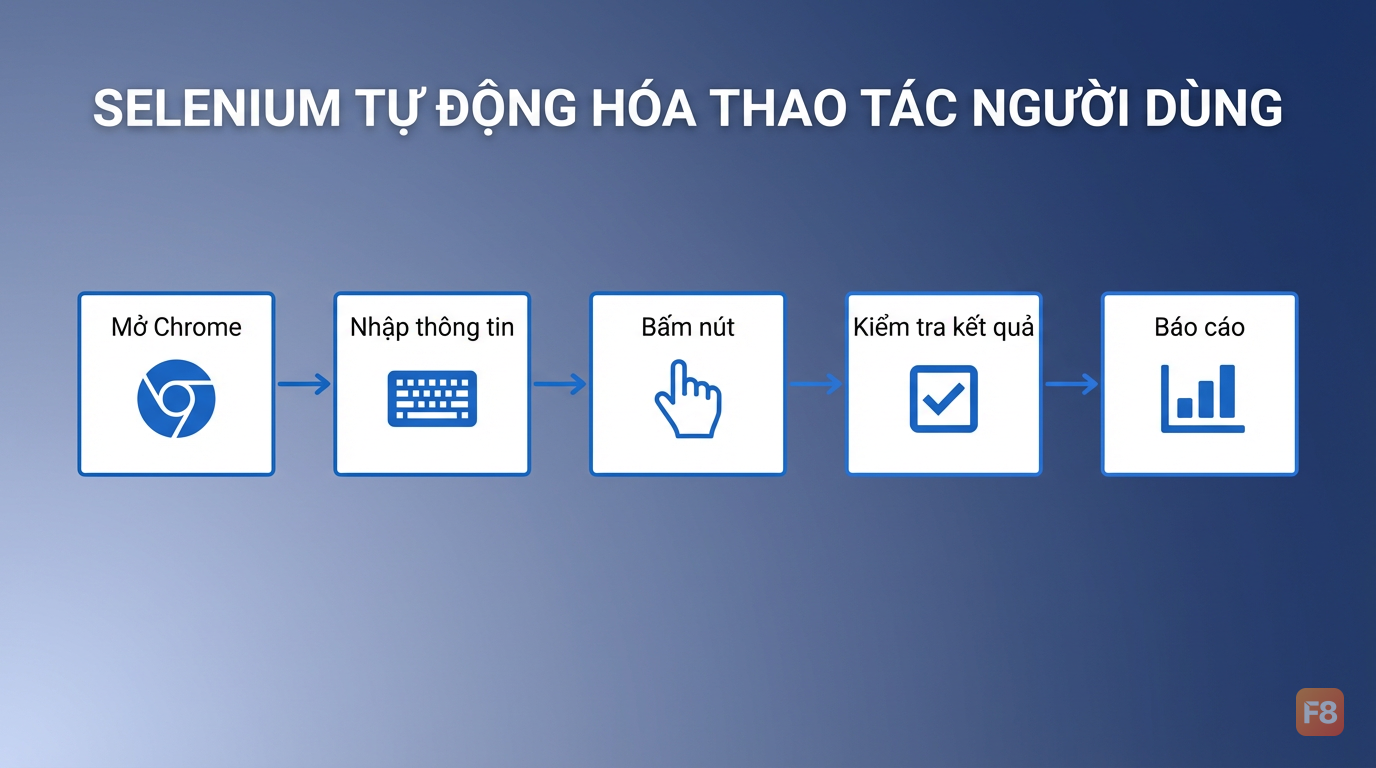 SELENIUM TỰ ĐỘNG HÓA THAO TÁC NGƯỜI DÙNG

Mở Chrome

Nhập thông tin

Bấm nút

Kiểm tra kết quả

Báo cáo

F8